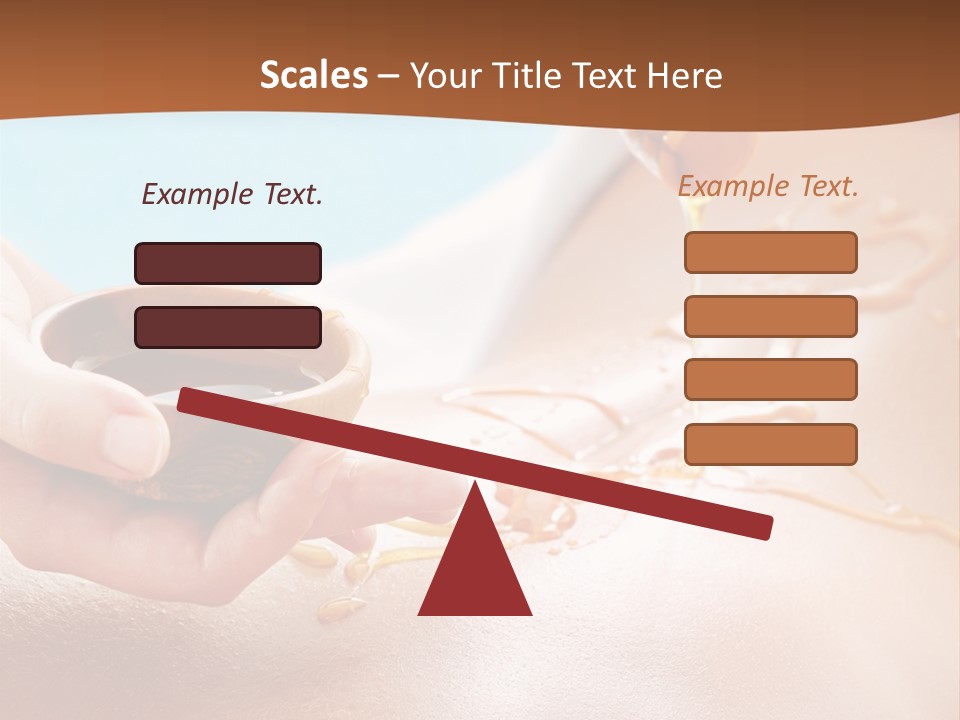 Scales – Your Title Text Here

Example Text.

Example Text.